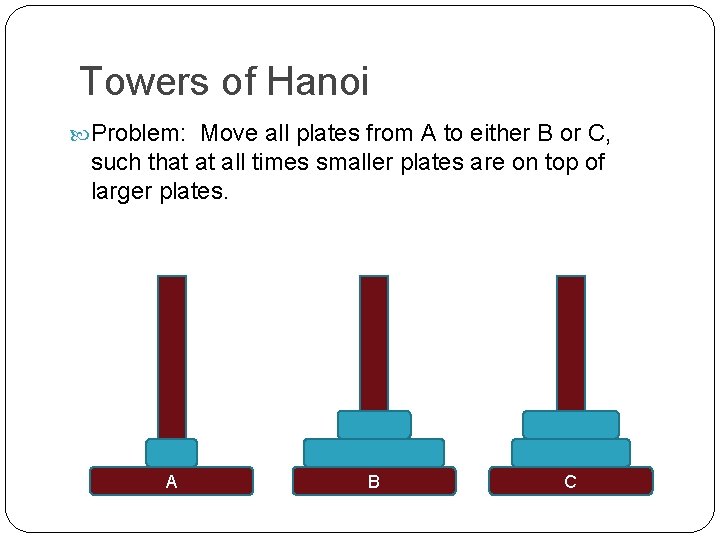 Towers of Hanoi

Problem: Move all plates from A to either B or C, such that at all times smaller plates are on top of larger plates.

A

B

C